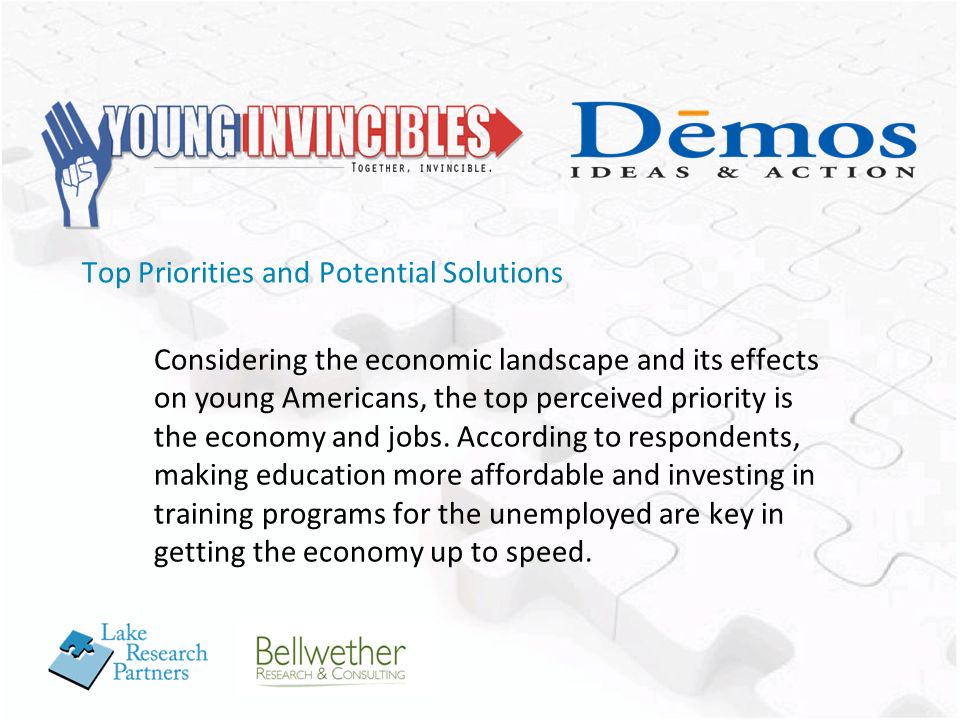 YOUNG INVINCIBLES
TOGETHER, INVINCIBLE.

Dēmos
IDEAS & ACTION

Top Priorities and Potential Solutions

Considering the economic landscape and its effects on young Americans, the top perceived priority is the economy and jobs. According to respondents, making education more affordable and investing in training programs for the unemployed are key in getting the economy up to speed.

Lake Research Partners

Bellwether
RESEARCH & CONSULTING